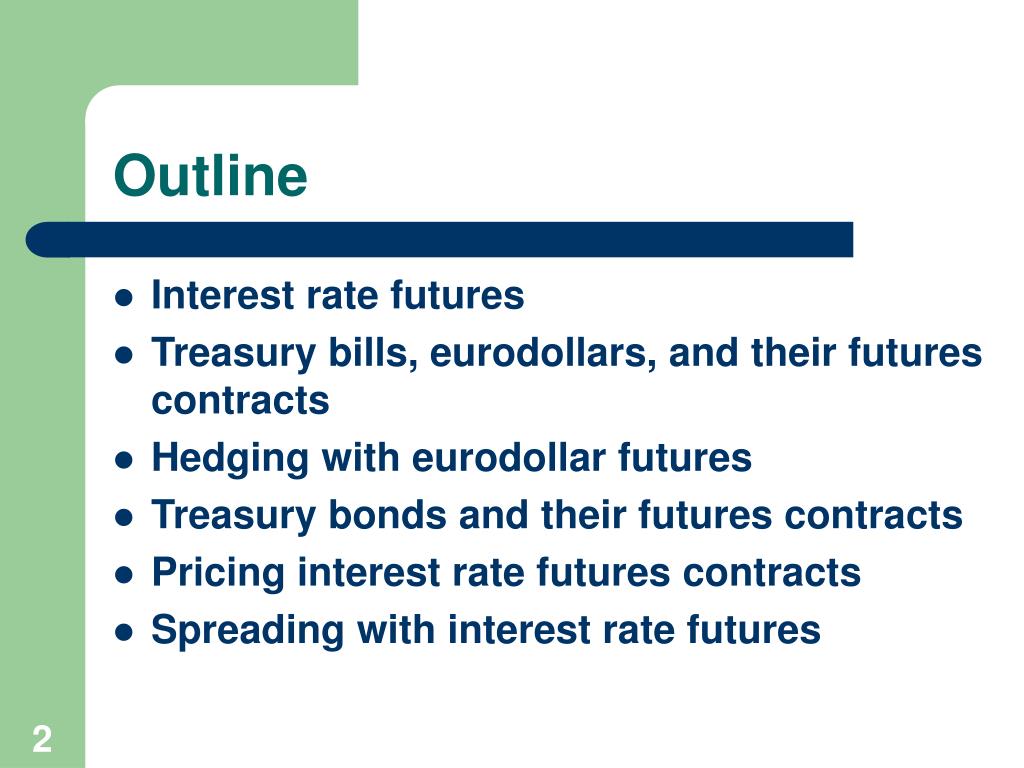 Outline

- Interest rate futures
- Treasury bills, eurodollars, and their futures contracts
- Hedging with eurodollar futures
- Treasury bonds and their futures contracts
- Pricing interest rate futures contracts
- Spreading with interest rate futures

2